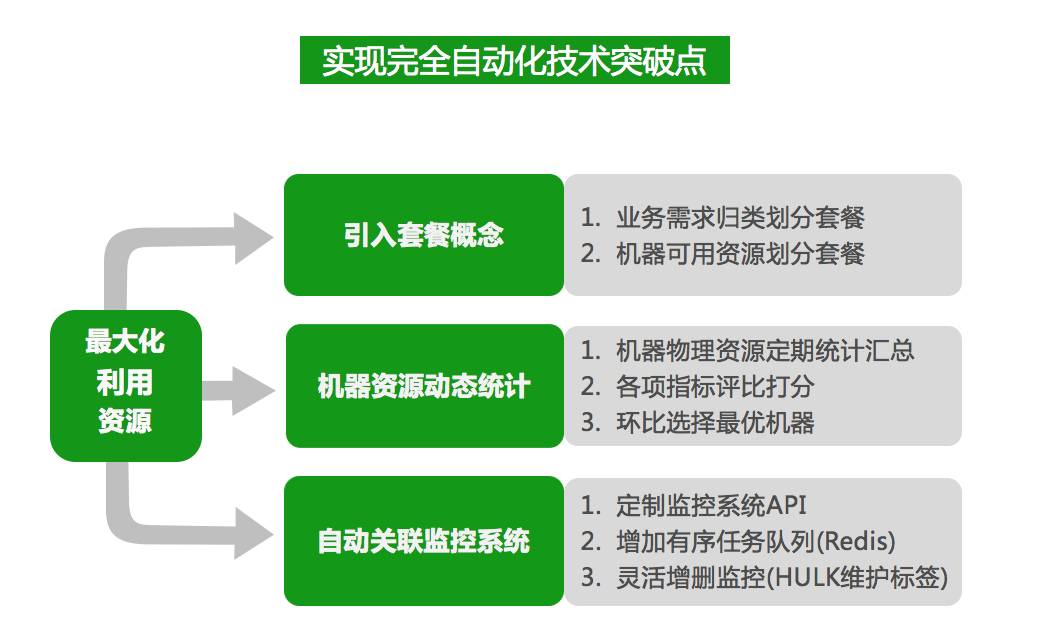 实现完全自动化技术突破点

最大化利用资源

引入套餐概念

1. 业务需求归类划分套餐
2. 机器可用资源划分套餐

机器资源动态统计

1. 机器物理资源定期统计汇总
2. 各项指标评比打分
3. 环比选择最优机器

自动关联监控系统

1. 定制监控系统API
2. 增加有序任务队列(Redis)
3. 灵活增删监控(HULK维护标签)